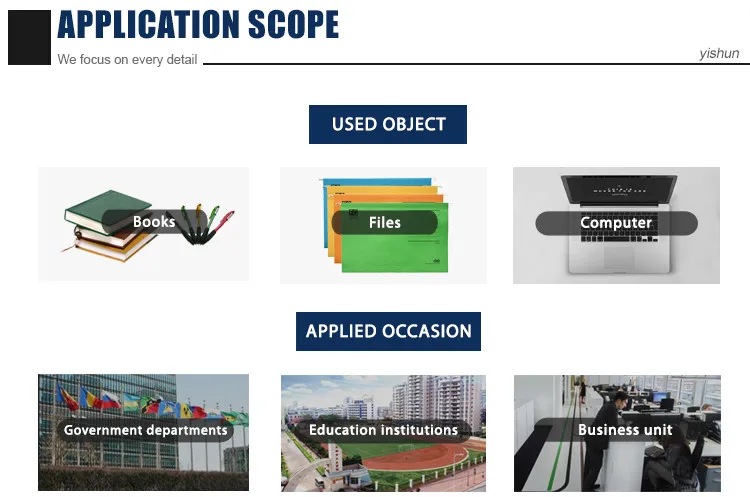 APPLICATION SCOPE
We focus on every detail
yishun

USED OBJECT

Books

Files

Computer

APPLIED OCCASION

Government departments

Education institutions

Business unit